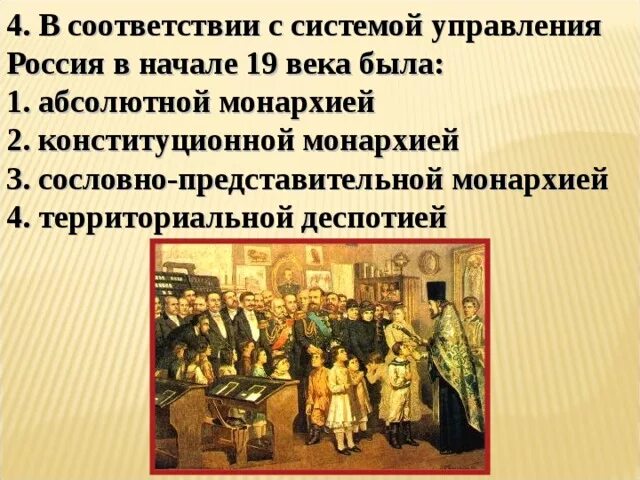 4. В соответствии с системой управления Россия в начале 19 века была:
1. абсолютной монархией
2. конституционной монархией
3. сословно-представительной монархией
4. территориальной деспотией